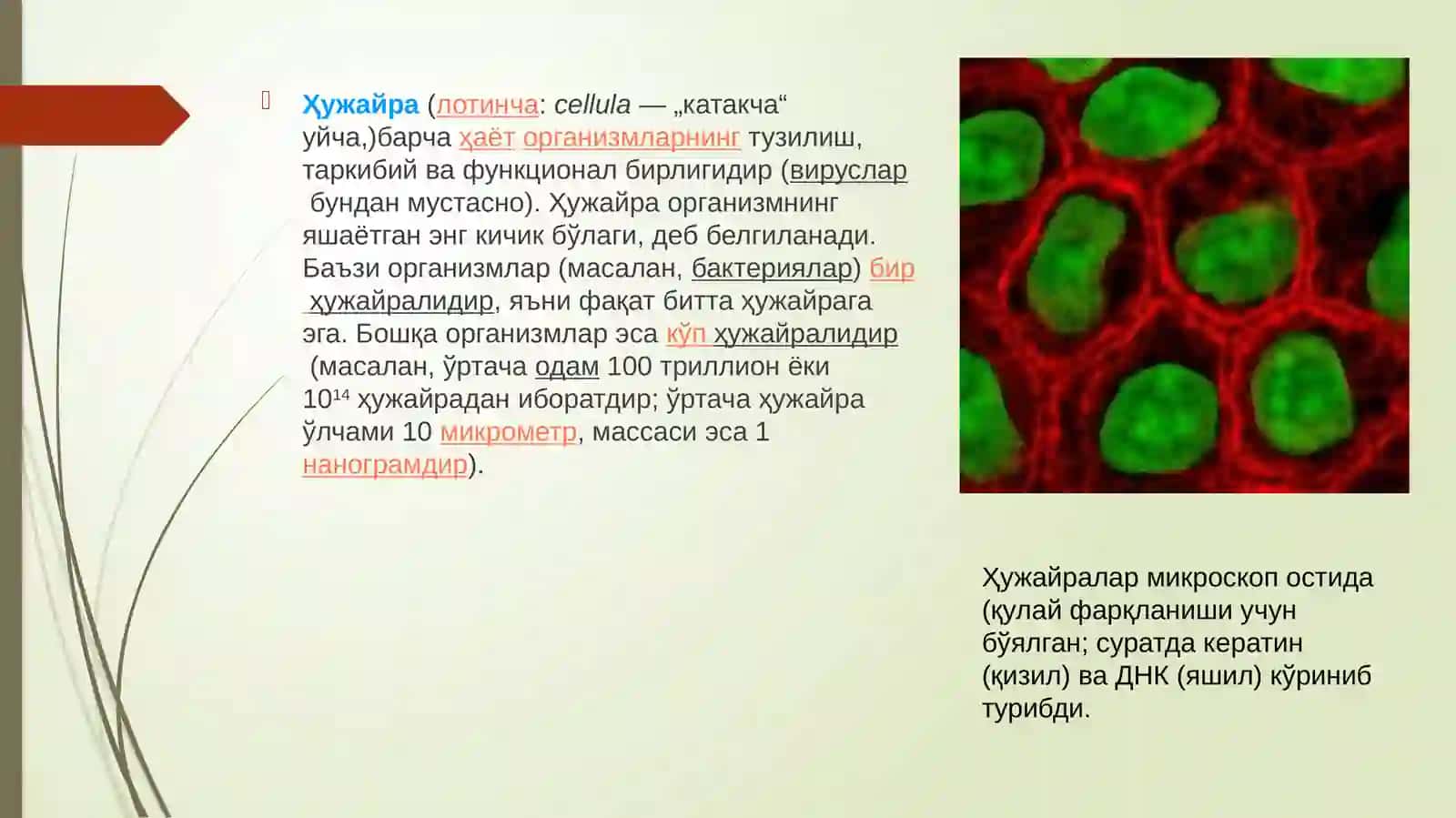 Ҳужайра (лотинча: cellula — „катакча“ уйча,)барча ҳаёт организмларнинг тузилиш, таркибий ва функционал бирлигидир (вируслар бундан мустасно). Ҳужайра организмнинг яшаётган энг кичик бўлаги, деб белгиланади. Баъзи организмлар (масалан, бактериялар) бир ҳужайралидир, яъни фақат битта ҳужайрага эга. Бошқа организмлар эса кўп ҳужайралидир (масалан, ўртача одам 100 триллион ёки $10^{14}$ ҳужайрадан иборатдир; ўртача ҳужайра ўлчами 10 микрометр, массаси эса 1 нанограмдир).

Ҳужайралар микроскоп остида (қулай фарқланиши учун бўялган; суратда кератин (қизил) ва ДНК (яшил) кўриниб турибди.